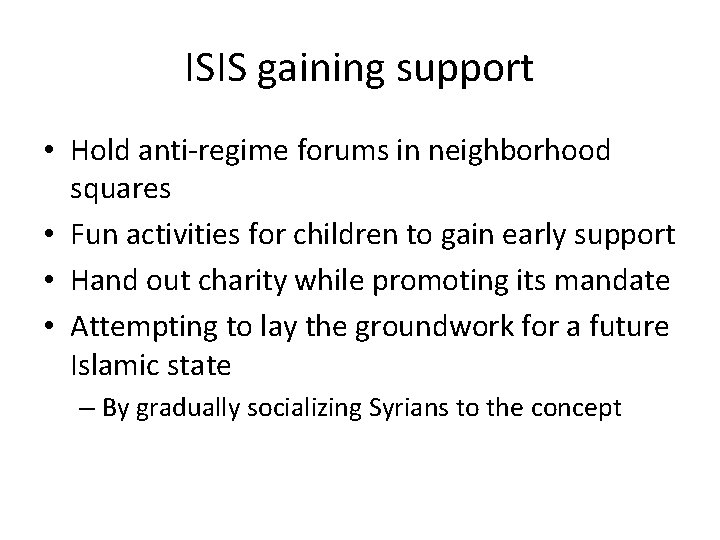 ISIS gaining support

• Hold anti-regime forums in neighborhood squares
• Fun activities for children to gain early support
• Hand out charity while promoting its mandate
• Attempting to lay the groundwork for a future Islamic state
  – By gradually socializing Syrians to the concept